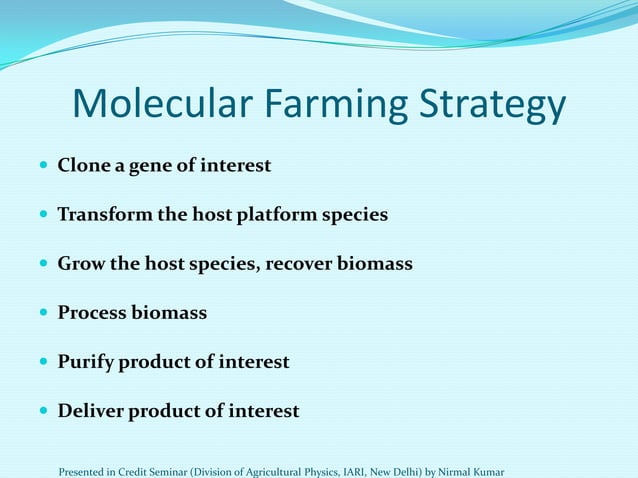 Molecular Farming Strategy

- Clone a gene of interest
- Transform the host platform species
- Grow the host species, recover biomass
- Process biomass
- Purify product of interest
- Deliver product of interest

Presented in Credit Seminar (Division of Agricultural Physics, IARI, New Delhi) by Nirmal Kumar